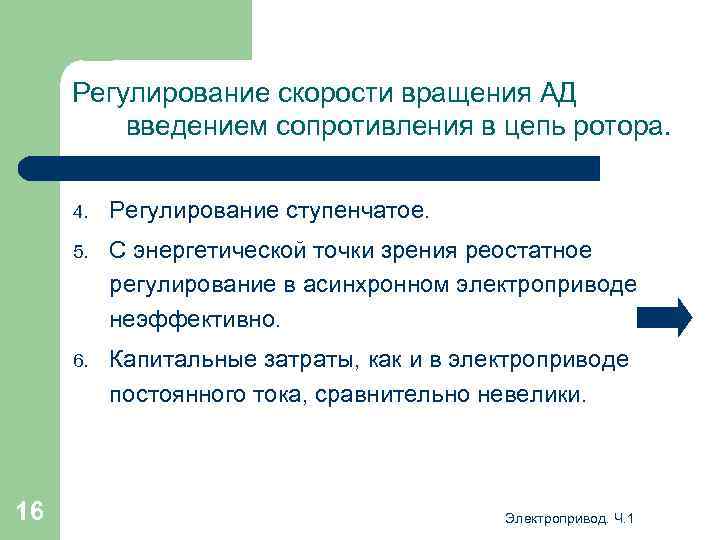 Регулирование скорости вращения АД введением сопротивления в цепь ротора.

4. Регулирование ступенчатое.

5. С энергетической точки зрения реостатное регулирование в асинхронном электроприводе неэффективно.

6. Капитальные затраты, как и в электроприводе постоянного тока, сравнительно невелики.

16

Электропривод. Ч.1